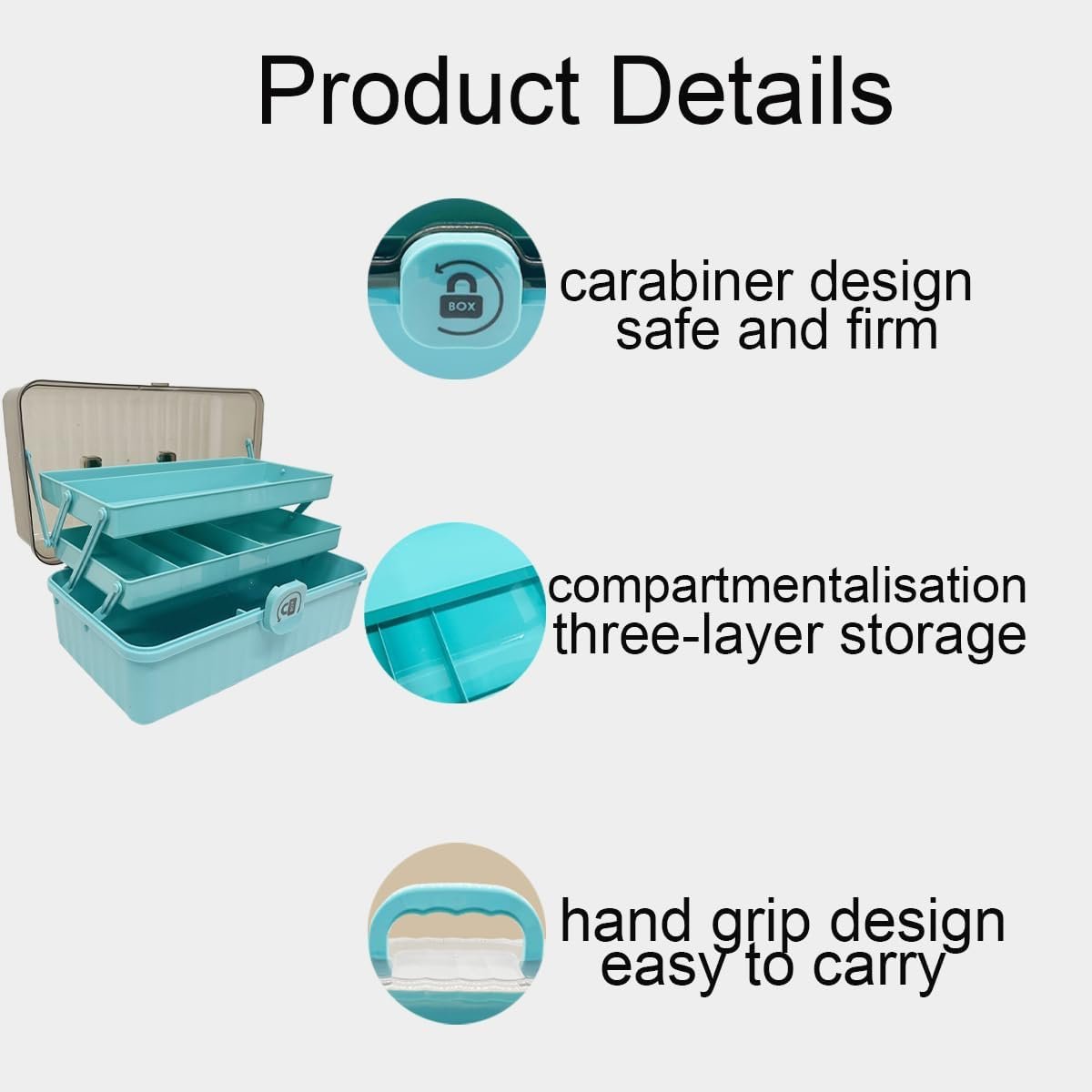 Product Details

BOX

carabiner design
safe and firm

compartmentalisation
three-layer storage

hand grip design
easy to carry